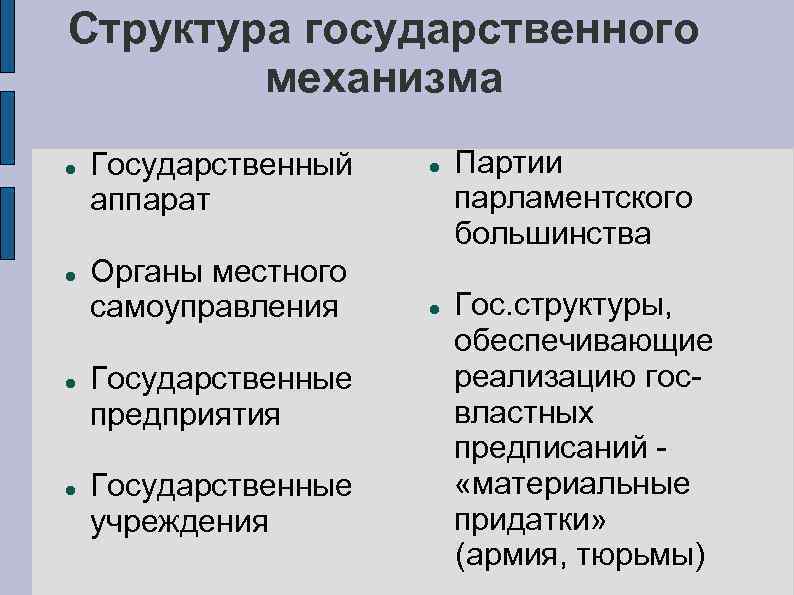 Структура государственного механизма

- Государственный аппарат
- Органы местного самоуправления
- Государственные предприятия
- Государственные учреждения

- Партии парламентского большинства
- Гос.структуры, обеспечивающие реализацию гос-властных предписаний - «материальные придатки» (армия, тюрьмы)